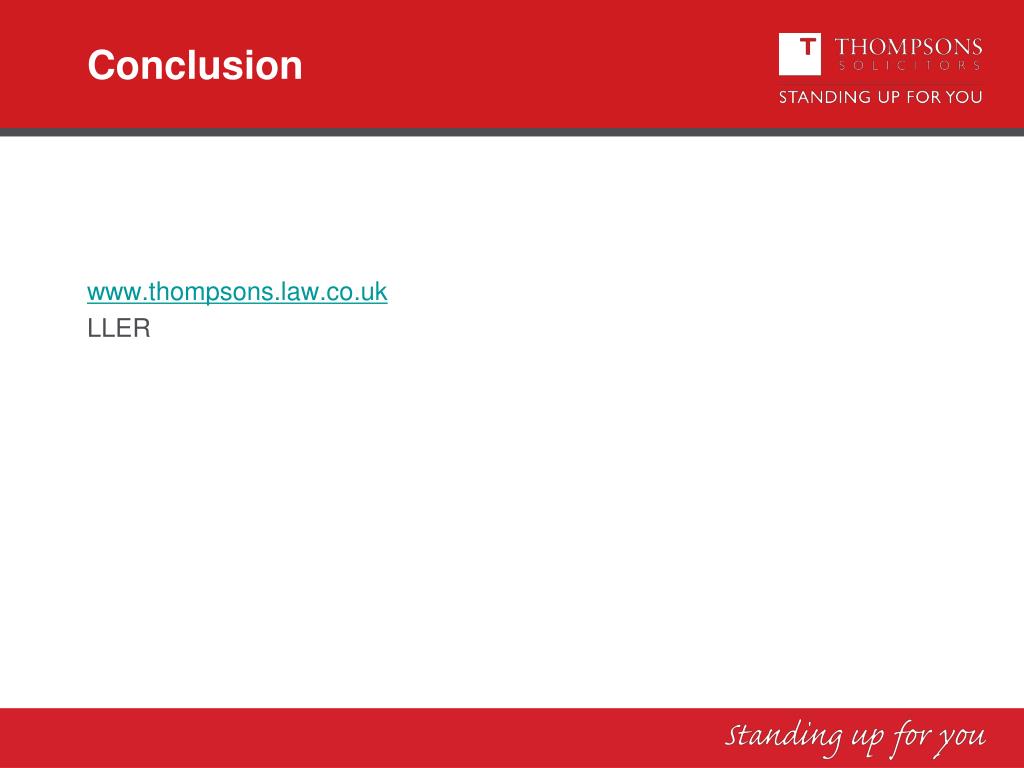 Conclusion

T THOMPSONS
SOLICITORS
STANDING UP FOR YOU

www.thompsons.law.co.uk
LLER

Standing up for you